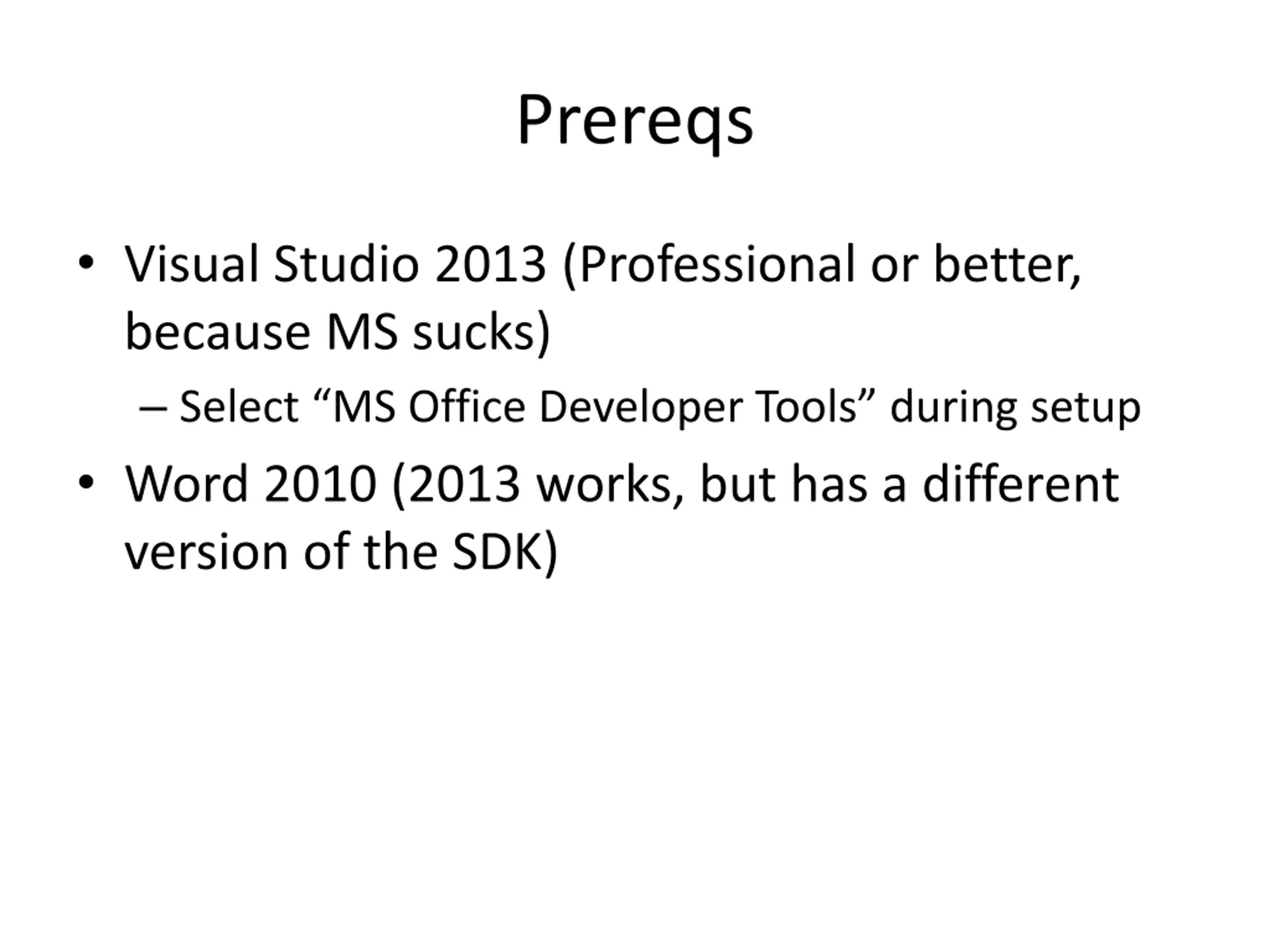 Prereqs

• Visual Studio 2013 (Professional or better, because MS sucks)
– Select “MS Office Developer Tools” during setup
• Word 2010 (2013 works, but has a different version of the SDK)